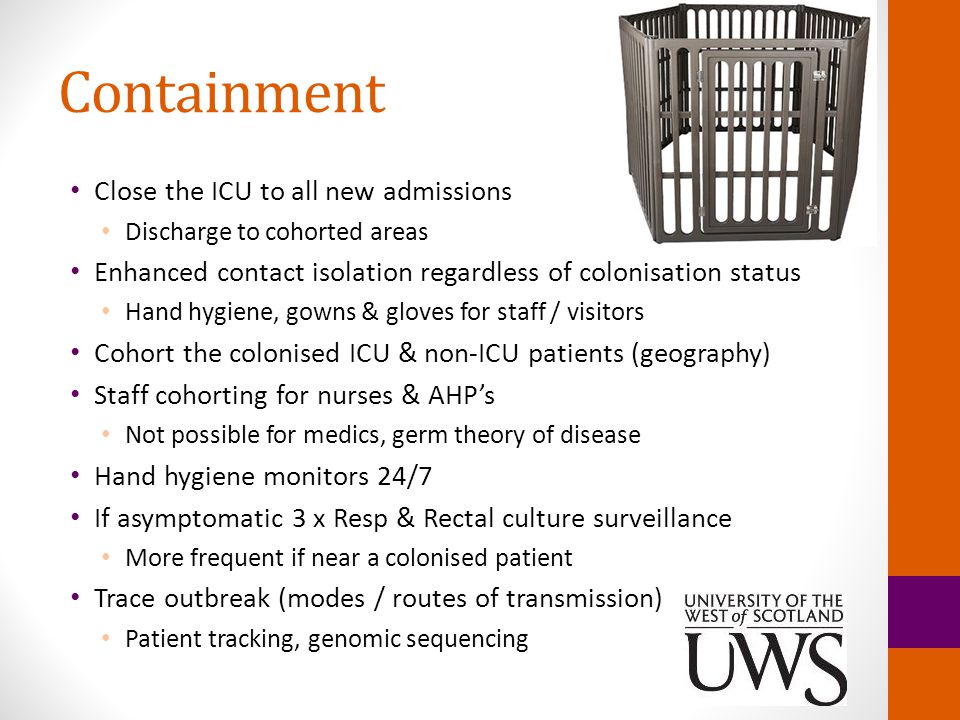 Containment

• Close the ICU to all new admissions
  • Discharge to cohorted areas
• Enhanced contact isolation regardless of colonisation status
  • Hand hygiene, gowns & gloves for staff / visitors
• Cohort the colonised ICU & non-ICU patients (geography)
• Staff cohorting for nurses & AHP's
  • Not possible for medics, germ theory of disease
• Hand hygiene monitors 24/7
• If asymptomatic 3 x Resp & Rectal culture surveillance
  • More frequent if near a colonised patient
• Trace outbreak (modes / routes of transmission)
  • Patient tracking, genomic sequencing

UNIVERSITY OF THE WEST of SCOTLAND
UWS